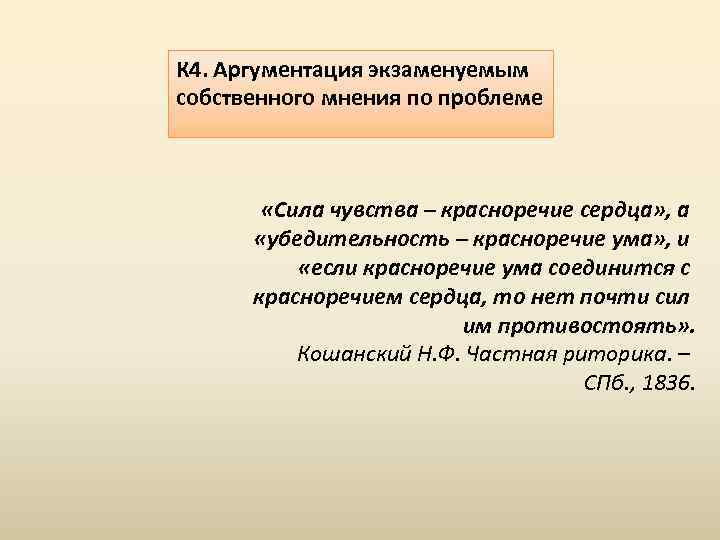 К4. Аргументация экзаменуемым собственного мнения по проблеме

«Сила чувства – красноречие сердца», а «убедительность – красноречие ума», и «если красноречие ума соединится с красноречием сердца, то нет почти сил им противостоять».
Кошанский Н.Ф. Частная риторика. – СПб., 1836.